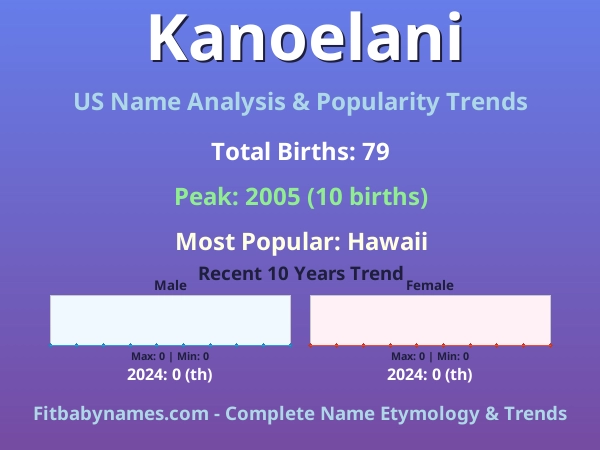 Kanoelani

US Name Analysis & Popularity Trends

Total Births: 79

Peak: 2005 (10 births)

Most Popular: Hawaii

Recent 10 Years Trend

Male

Max: 0 | Min: 0

2024: 0 (th)

Female

Max: 0 | Min: 0

2024: 0 (th)

Fitbabynames.com - Complete Name Etymology & Trends